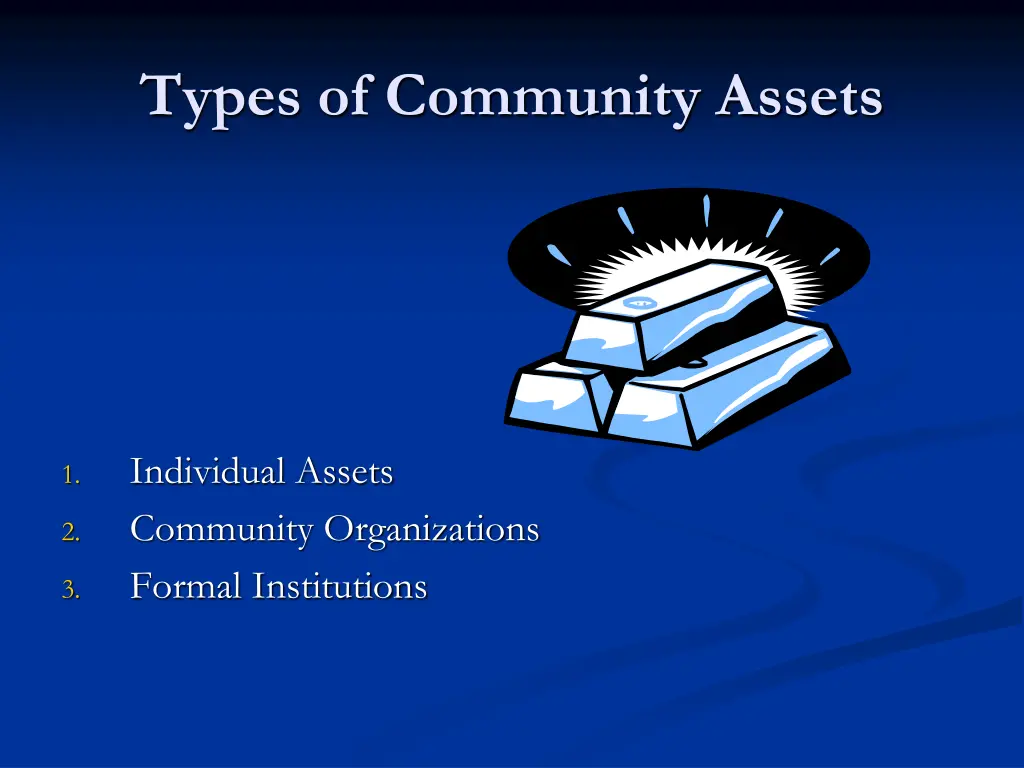 Types of Community Assets

1. Individual Assets
2. Community Organizations
3. Formal Institutions